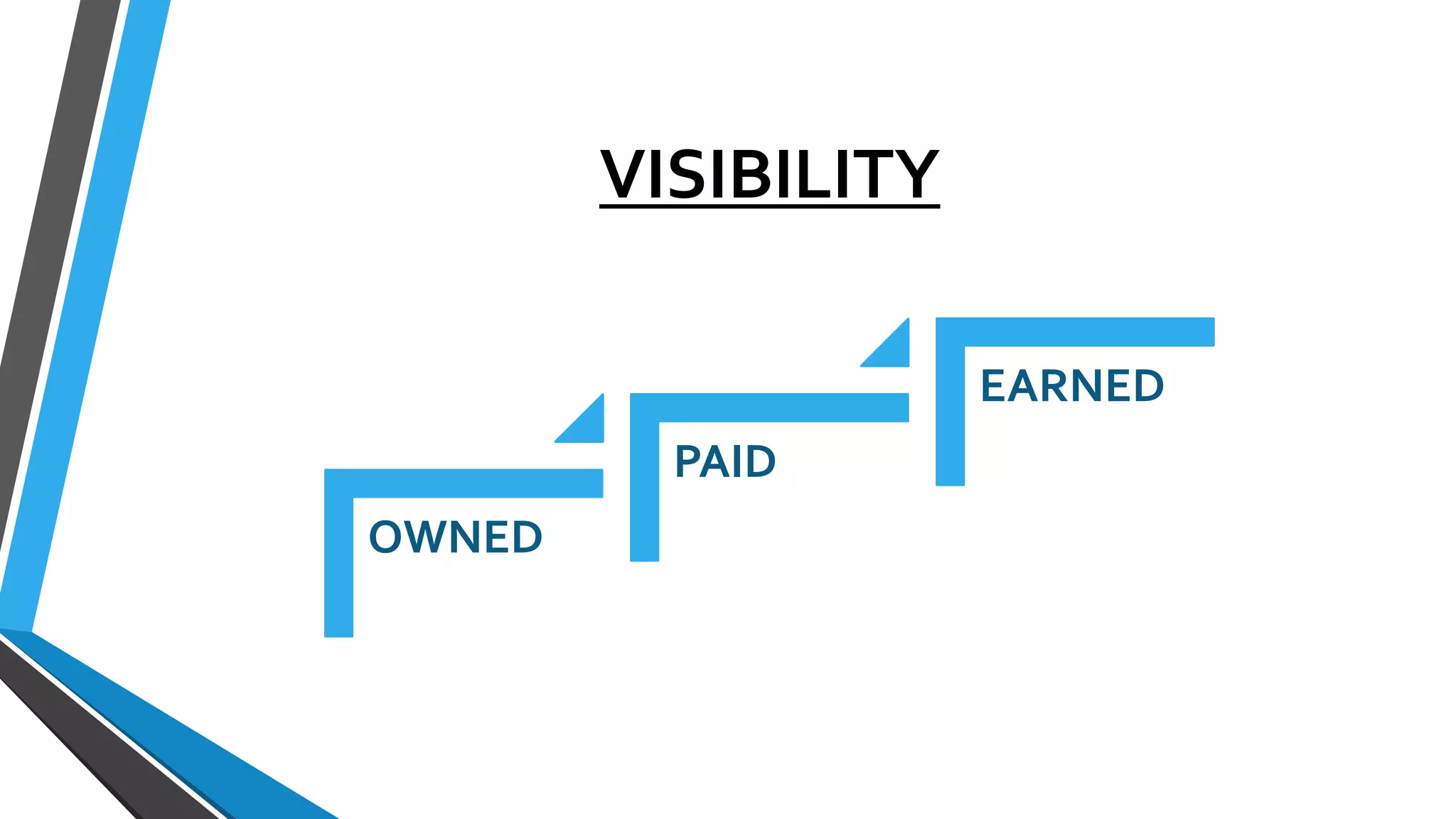 VISIBILITY

OWNED

PAID

EARNED